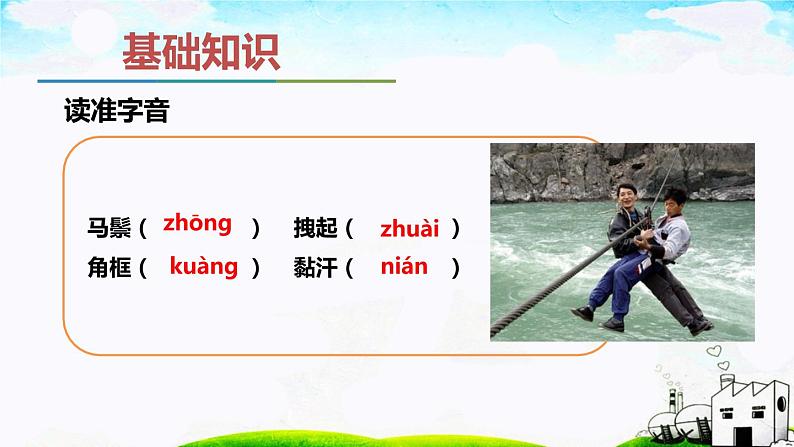 基础知识

读准字音

马鬃（ zhōng ） 拽起（ zhuài ）
角框（ kuàng ） 黏汗（ nián ）